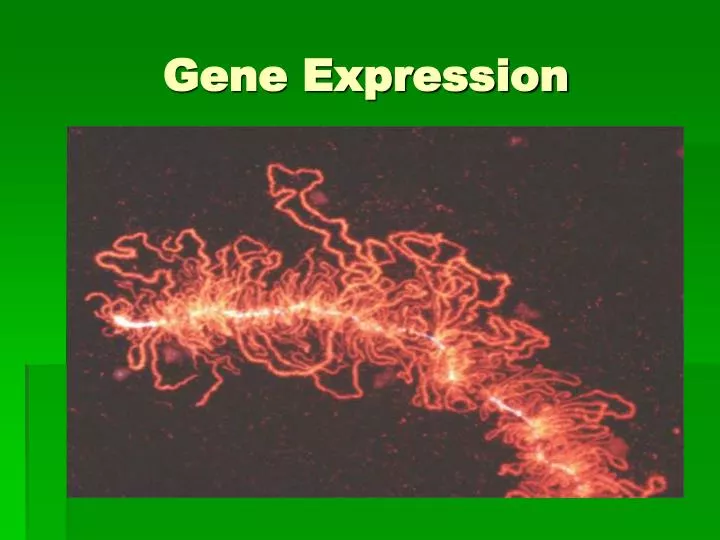 Gene Expression